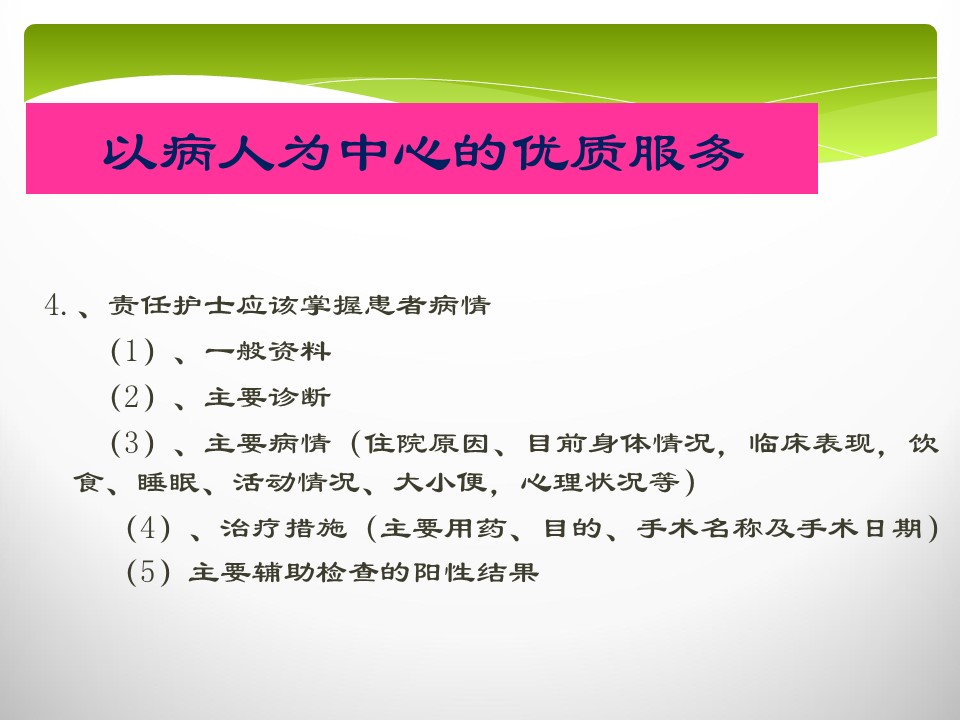 以病人为中心的优质服务

4.、责任护士应该掌握患者病情

（1）、一般资料

（2）、主要诊断

（3）、主要病情（住院原因、目前身体情况，临床表现，饮食、睡眠、活动情况、大小便，心理状况等）

（4）、治疗措施（主要用药、目的、手术名称及手术日期）

（5）主要辅助检查的阳性结果